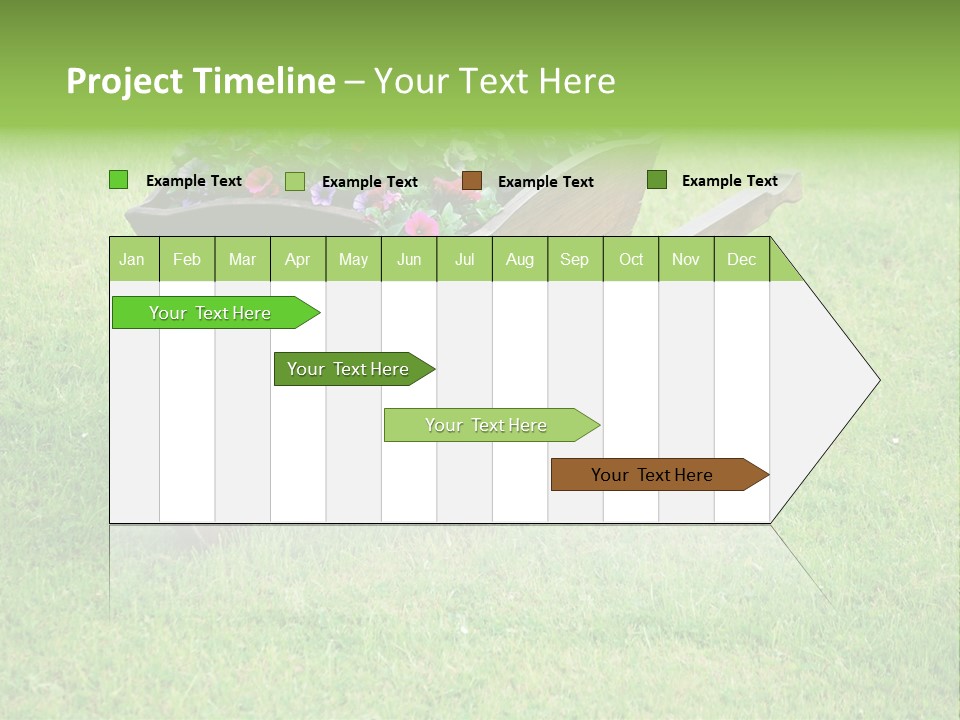 Project Timeline – Your Text Here

Example Text Example Text Example Text Example Text

| Jan | Feb | Mar | Apr | May | Jun | Jul | Aug | Sep | Oct | Nov | Dec |
|---|---|---|---|---|---|---|---|---|---|---|---|

Your Text Here

Your Text Here

Your Text Here

Your Text Here